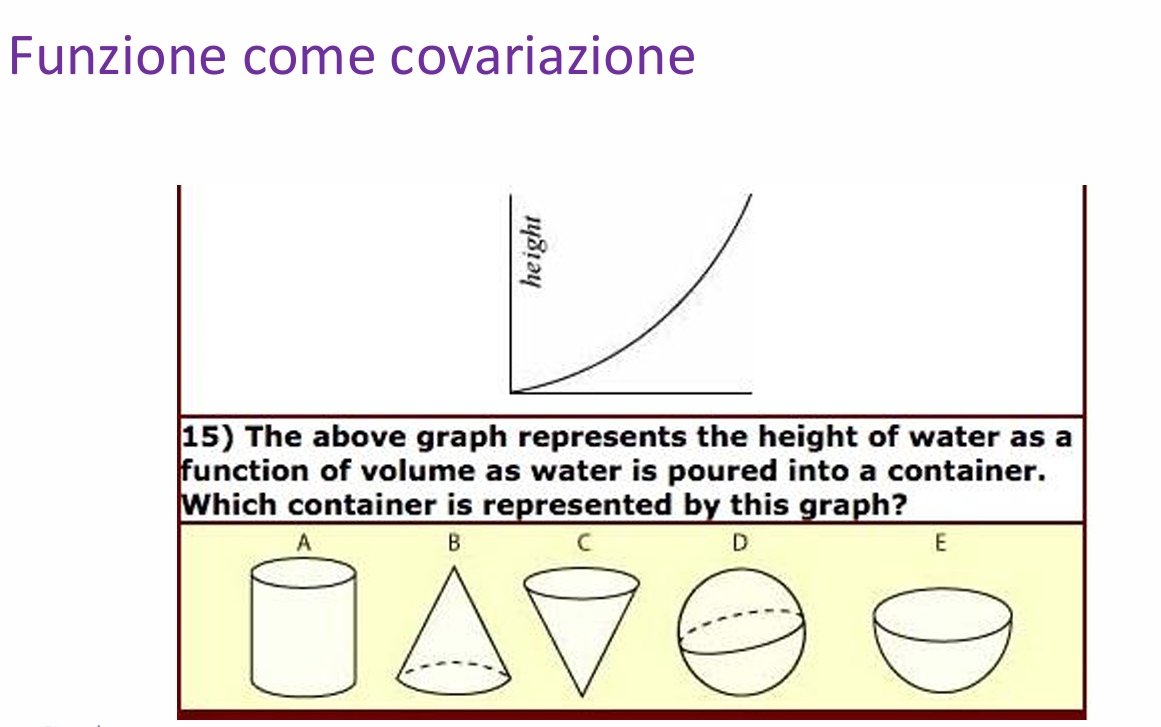 Funzione come covariazione

height

15) The above graph represents the height of water as a function of volume as water is poured into a container. Which container is represented by this graph?

A B C D E